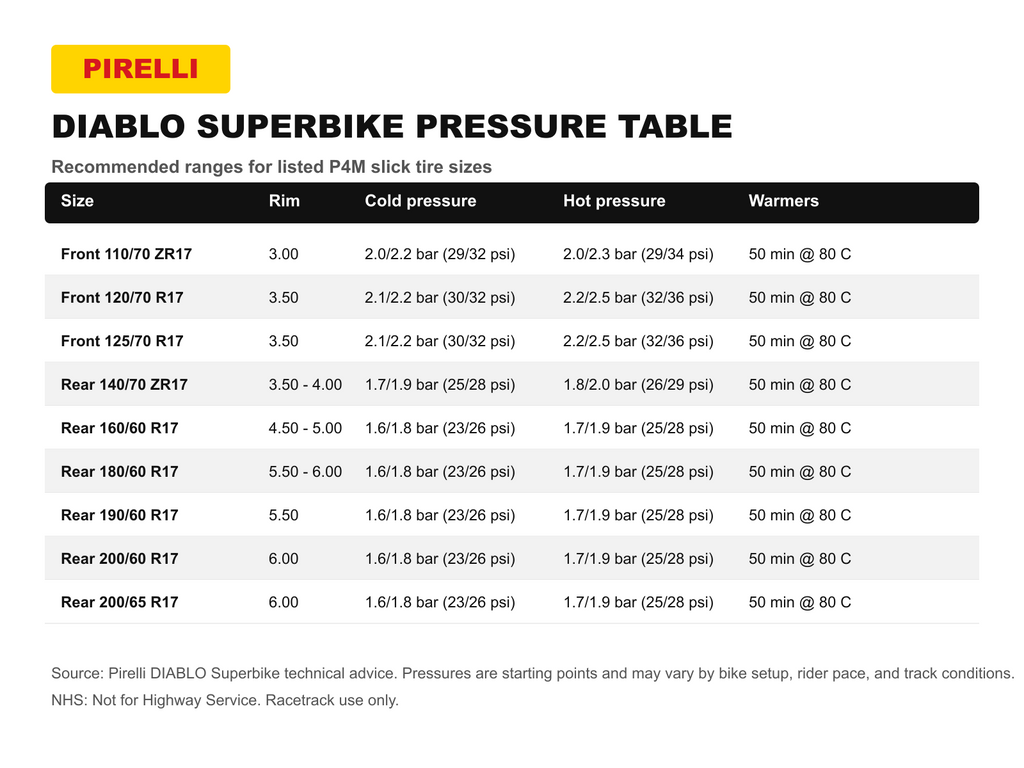 PIRELLI

DIABLO SUPERBIKE PRESSURE TABLE

Recommended ranges for listed P4M slick tire sizes

| Size | Rim | Cold pressure | Hot pressure | Warmers |
|---|---|---|---|---|
| Front 110/70 ZR17 | 3.00 | 2.0/2.2 bar (29/32 psi) | 2.0/2.3 bar (29/34 psi) | 50 min @ 80 C |
| Front 120/70 R17 | 3.50 | 2.1/2.2 bar (30/32 psi) | 2.2/2.5 bar (32/36 psi) | 50 min @ 80 C |
| Front 125/70 R17 | 3.50 | 2.1/2.2 bar (30/32 psi) | 2.2/2.5 bar (32/36 psi) | 50 min @ 80 C |
| Rear 140/70 ZR17 | 3.50 - 4.00 | 1.7/1.9 bar (25/28 psi) | 1.8/2.0 bar (26/29 psi) | 50 min @ 80 C |
| Rear 160/60 R17 | 4.50 - 5.00 | 1.6/1.8 bar (23/26 psi) | 1.7/1.9 bar (25/28 psi) | 50 min @ 80 C |
| Rear 180/60 R17 | 5.50 - 6.00 | 1.6/1.8 bar (23/26 psi) | 1.7/1.9 bar (25/28 psi) | 50 min @ 80 C |
| Rear 190/60 R17 | 5.50 | 1.6/1.8 bar (23/26 psi) | 1.7/1.9 bar (25/28 psi) | 50 min @ 80 C |
| Rear 200/60 R17 | 6.00 | 1.6/1.8 bar (23/26 psi) | 1.7/1.9 bar (25/28 psi) | 50 min @ 80 C |
| Rear 200/65 R17 | 6.00 | 1.6/1.8 bar (23/26 psi) | 1.7/1.9 bar (25/28 psi) | 50 min @ 80 C |

Source: Pirelli DIABLO Superbike technical advice. Pressures are starting points and may vary by bike setup, rider pace, and track conditions.
NHS: Not for Highway Service. Racetrack use only.